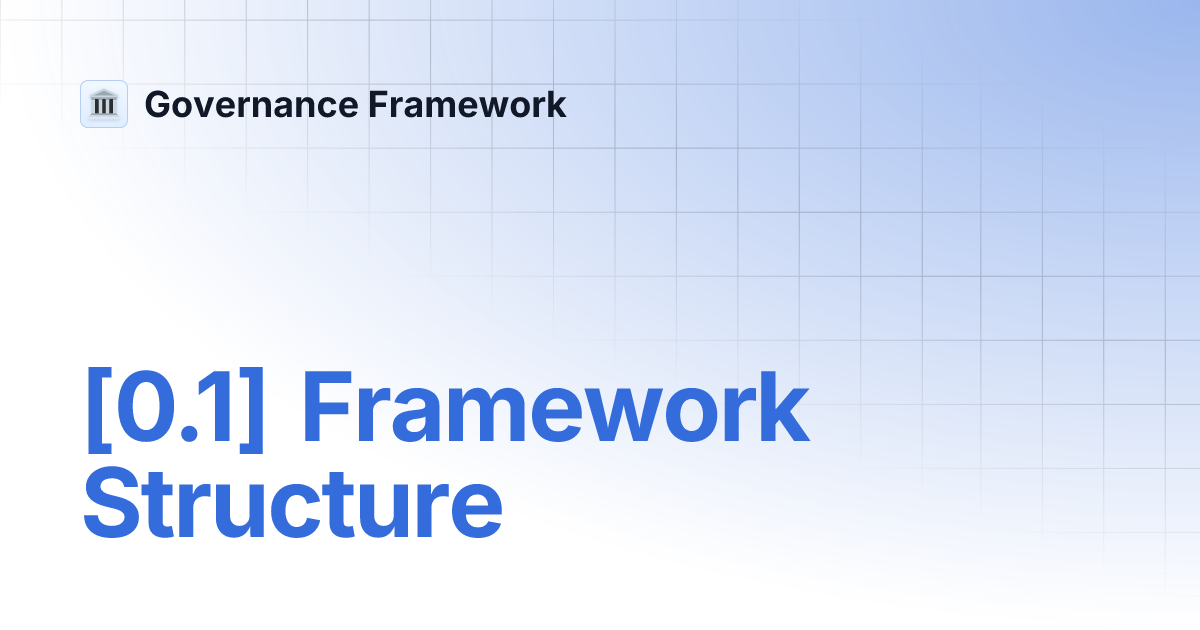 Governance Framework

[0.1] Framework Structure